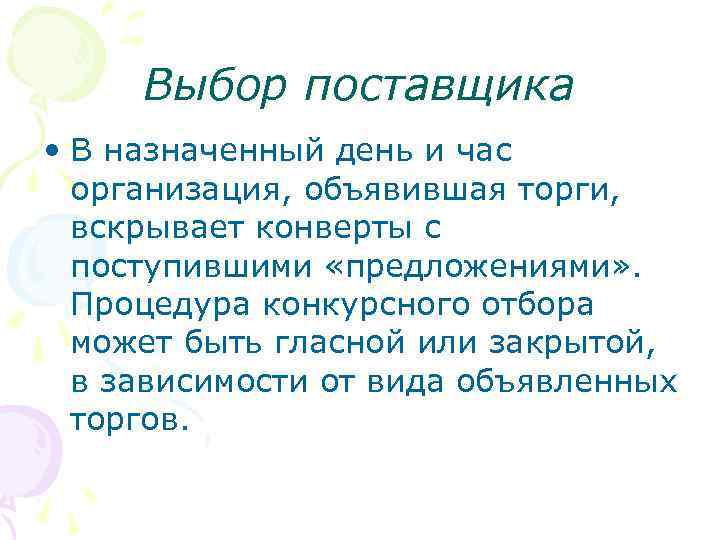 Выбор поставщика

• В назначенный день и час организация, объявившая торги, вскрывает конверты с поступившими «предложениями». Процедура конкурсного отбора может быть гласной или закрытой, в зависимости от вида объявленных торгов.